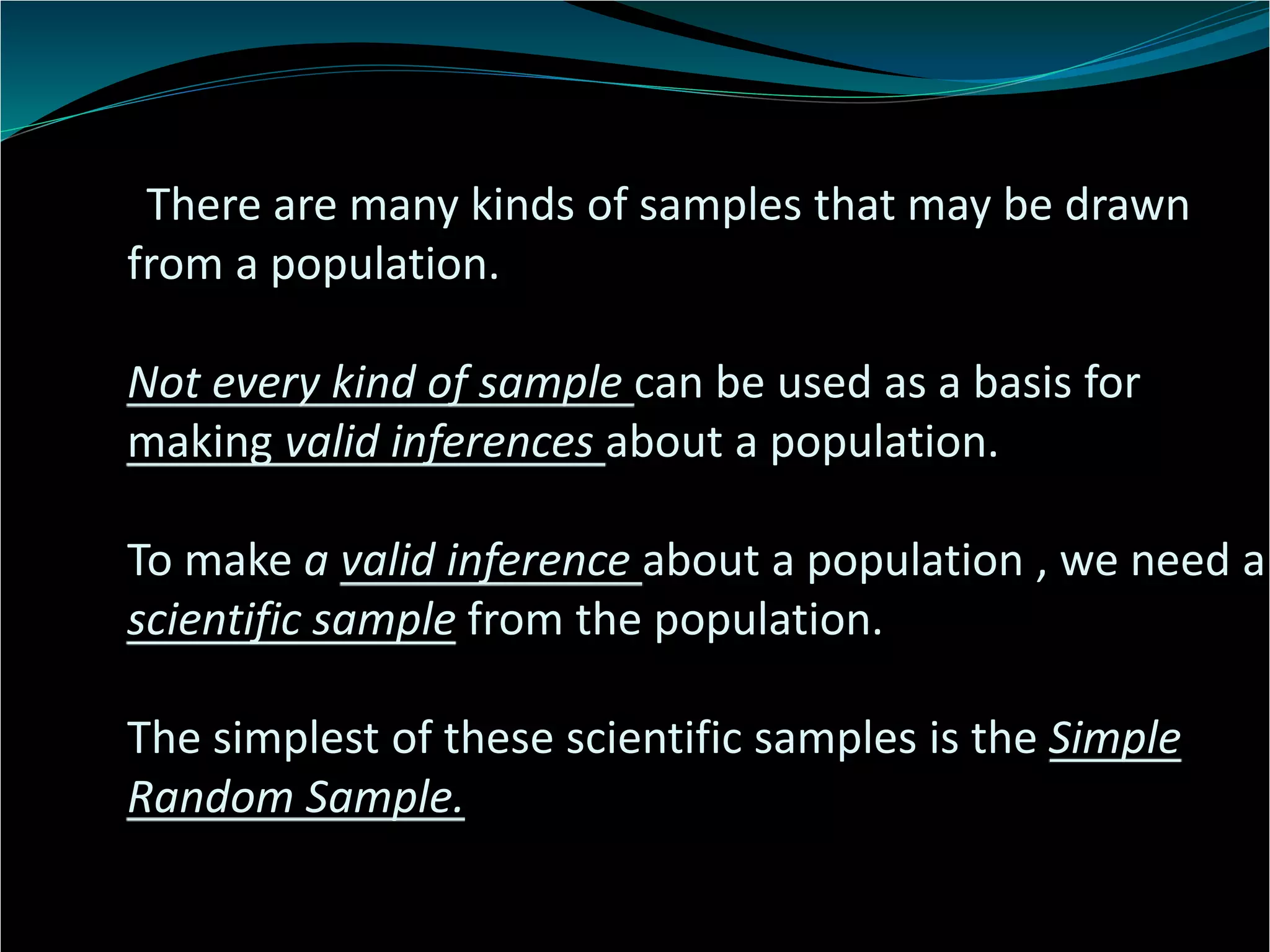 There are many kinds of samples that may be drawn from a population.

Not every kind of sample can be used as a basis for making valid inferences about a population.

To make a valid inference about a population , we need a scientific sample from the population.

The simplest of these scientific samples is the Simple Random Sample.